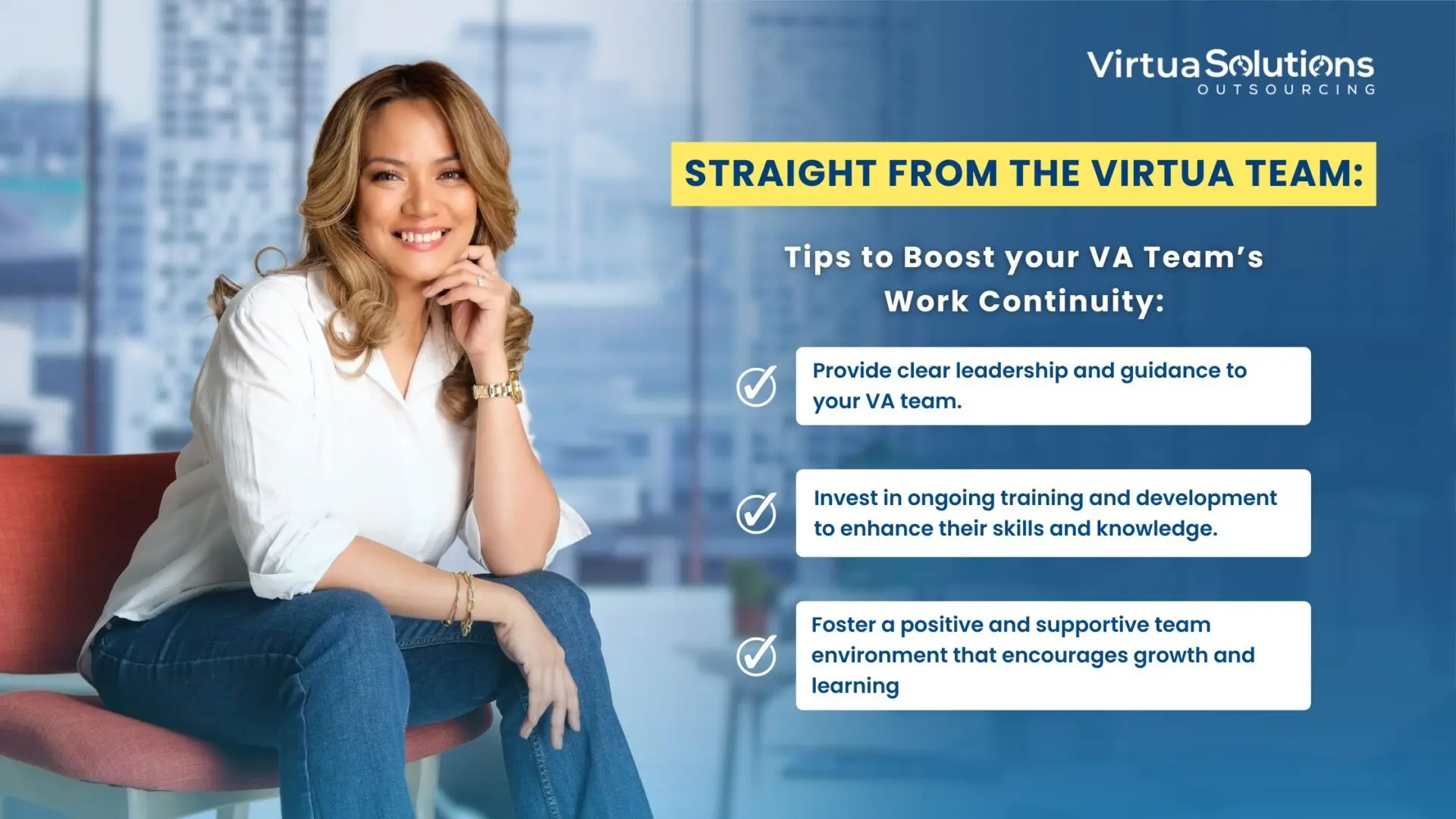 VirtuaSolutions
OUTSOURCING

STRAIGHT FROM THE VIRTUA TEAM:

Tips to Boost your VA Team's Work Continuity:

Provide clear leadership and guidance to your VA team.

Invest in ongoing training and development to enhance their skills and knowledge.

Foster a positive and supportive team environment that encourages growth and learning